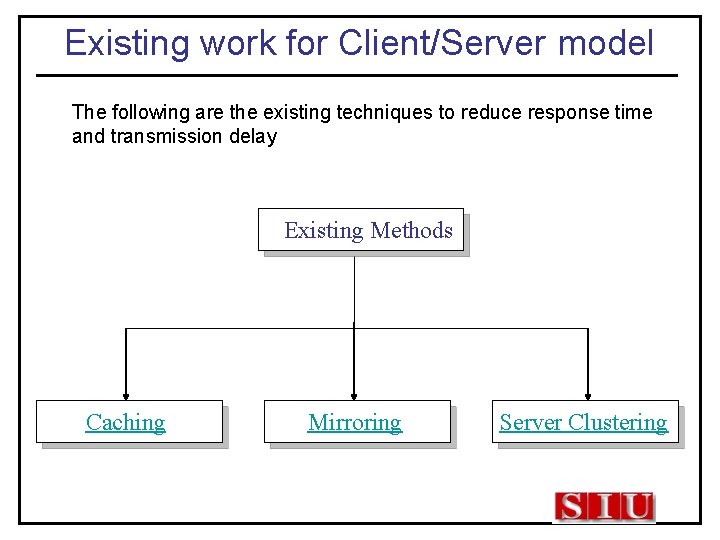 Existing work for Client/Server model

The following are the existing techniques to reduce response time and transmission delay

Existing Methods

Caching

Mirroring

Server Clustering

SIU